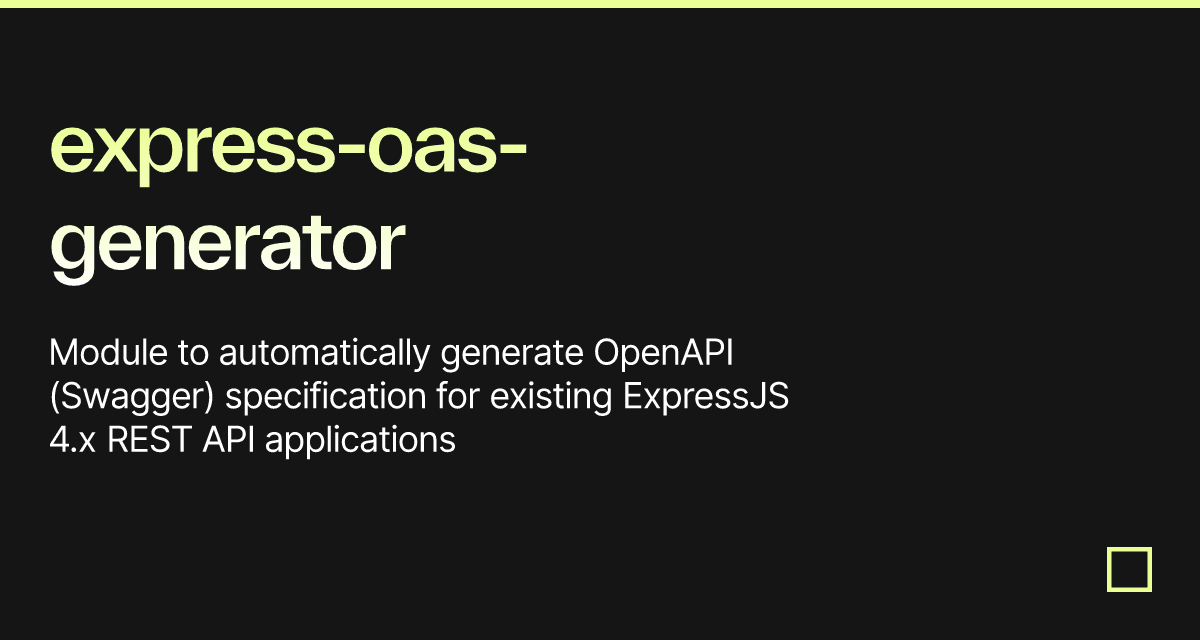 express-oas-generator

Module to automatically generate OpenAPI (Swagger) specification for existing ExpressJS 4.x REST API applications